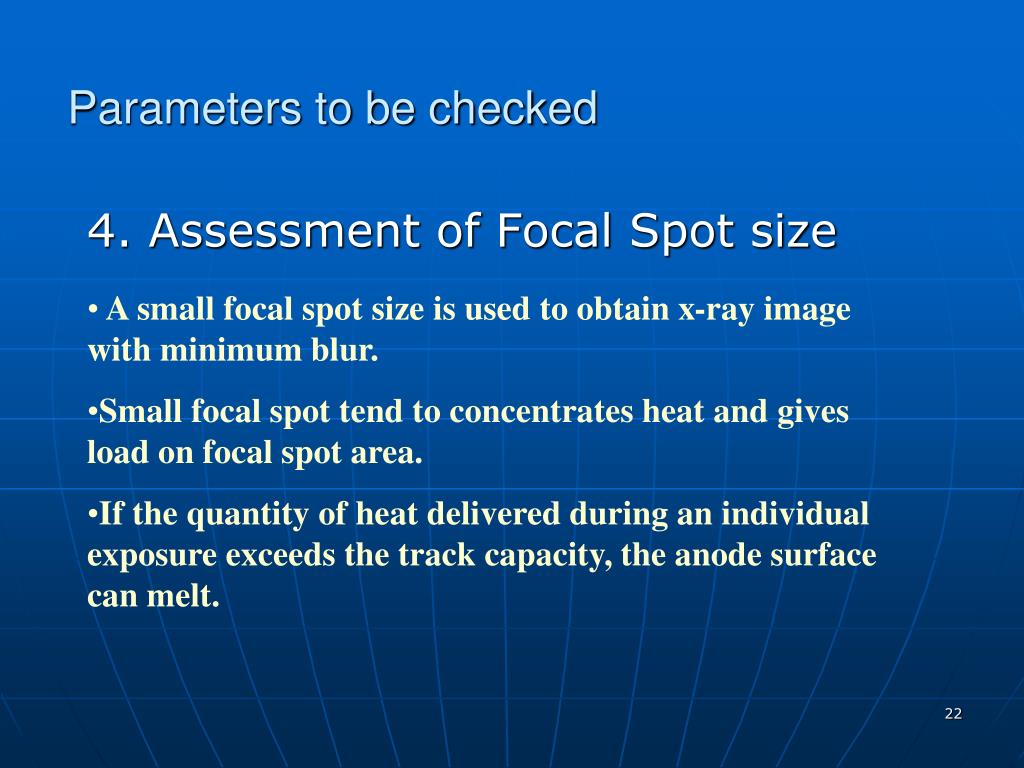 Parameters to be checked

4. Assessment of Focal Spot size

• A small focal spot size is used to obtain x-ray image with minimum blur.

•Small focal spot tend to concentrates heat and gives load on focal spot area.

•If the quantity of heat delivered during an individual exposure exceeds the track capacity, the anode surface can melt.

22